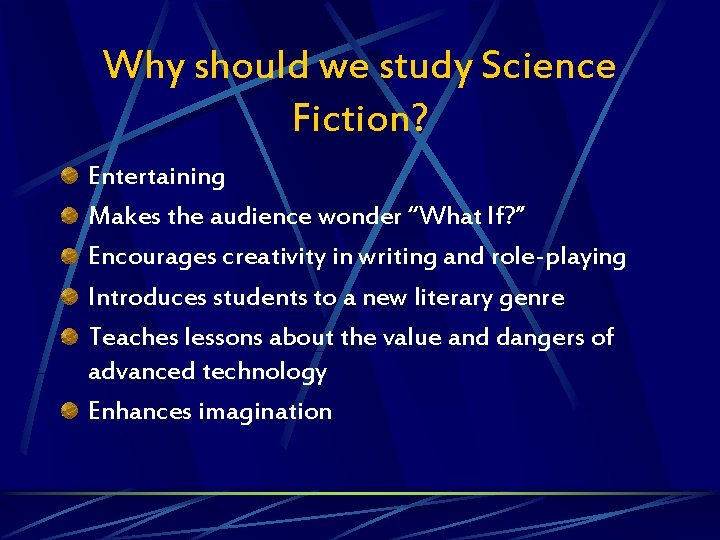 Why should we study Science Fiction?

Entertaining

Makes the audience wonder “What If?”

Encourages creativity in writing and role-playing

Introduces students to a new literary genre

Teaches lessons about the value and dangers of advanced technology

Enhances imagination